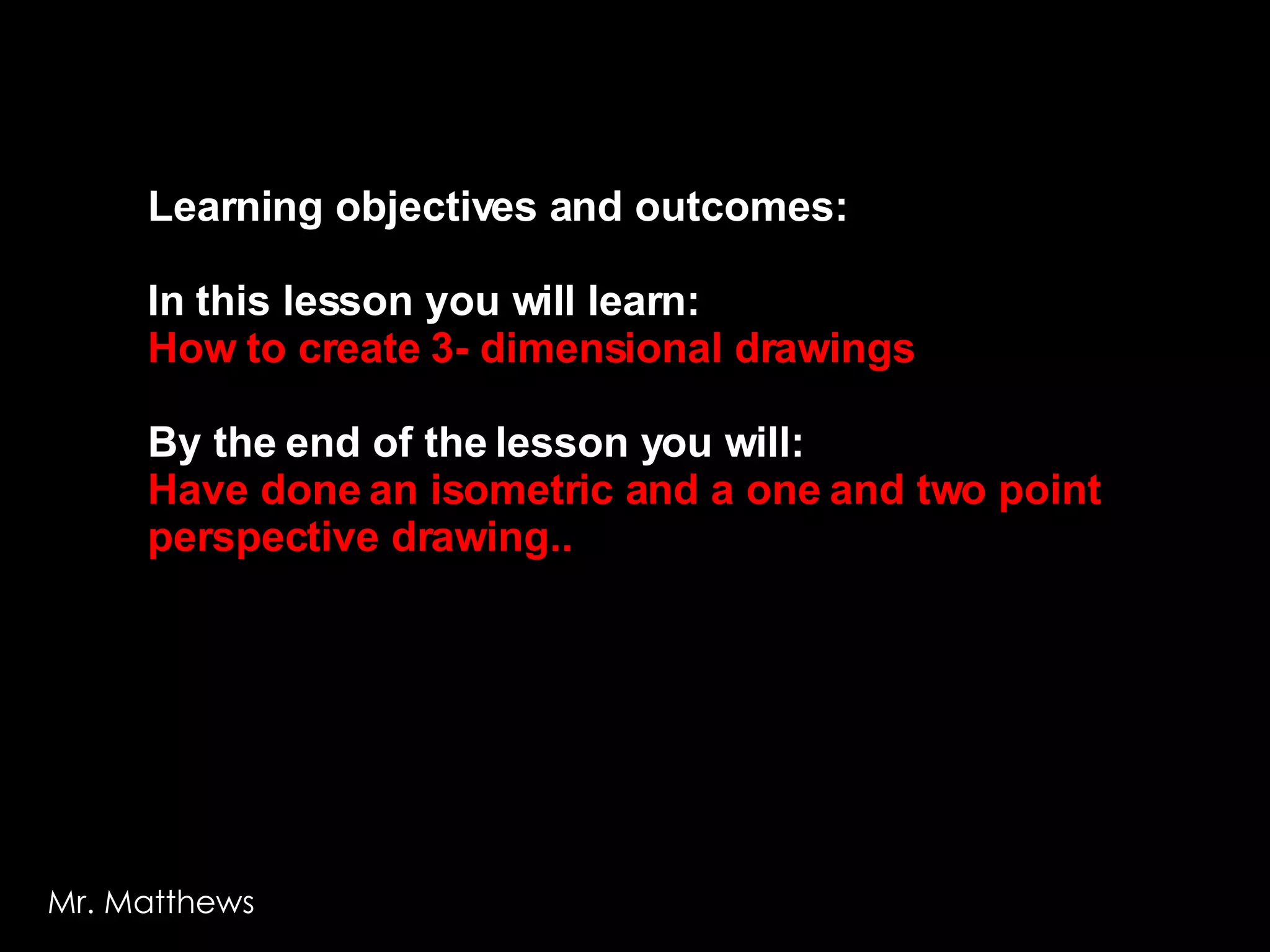 Learning objectives and outcomes:

In this lesson you will learn:
How to create 3- dimensional drawings

By the end of the lesson you will:
Have done an isometric and a one and two point perspective drawing..

Mr. Matthews